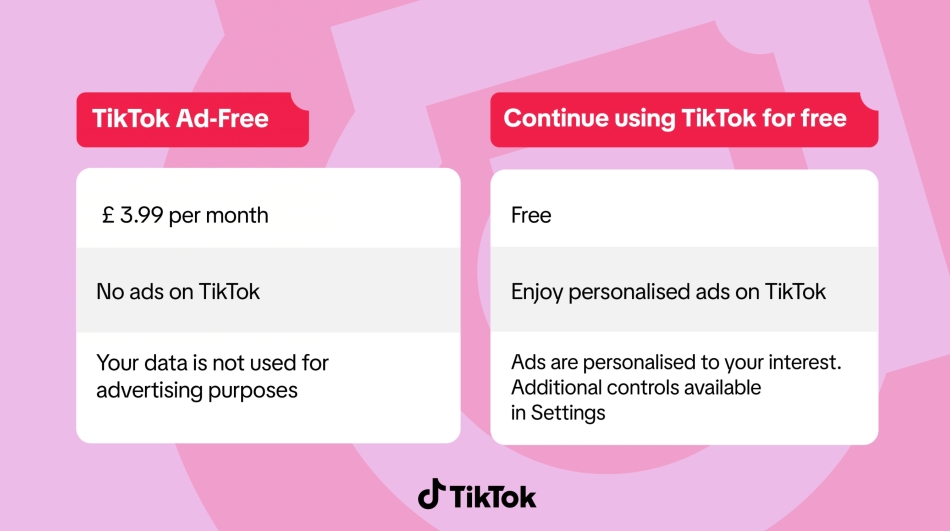 TikTok Ad-Free

£ 3.99 per month

No ads on TikTok

Your data is not used for advertising purposes

Continue using TikTok for free

Free

Enjoy personalised ads on TikTok

Ads are personalised to your interest. Additional controls available in Settings

TikTok